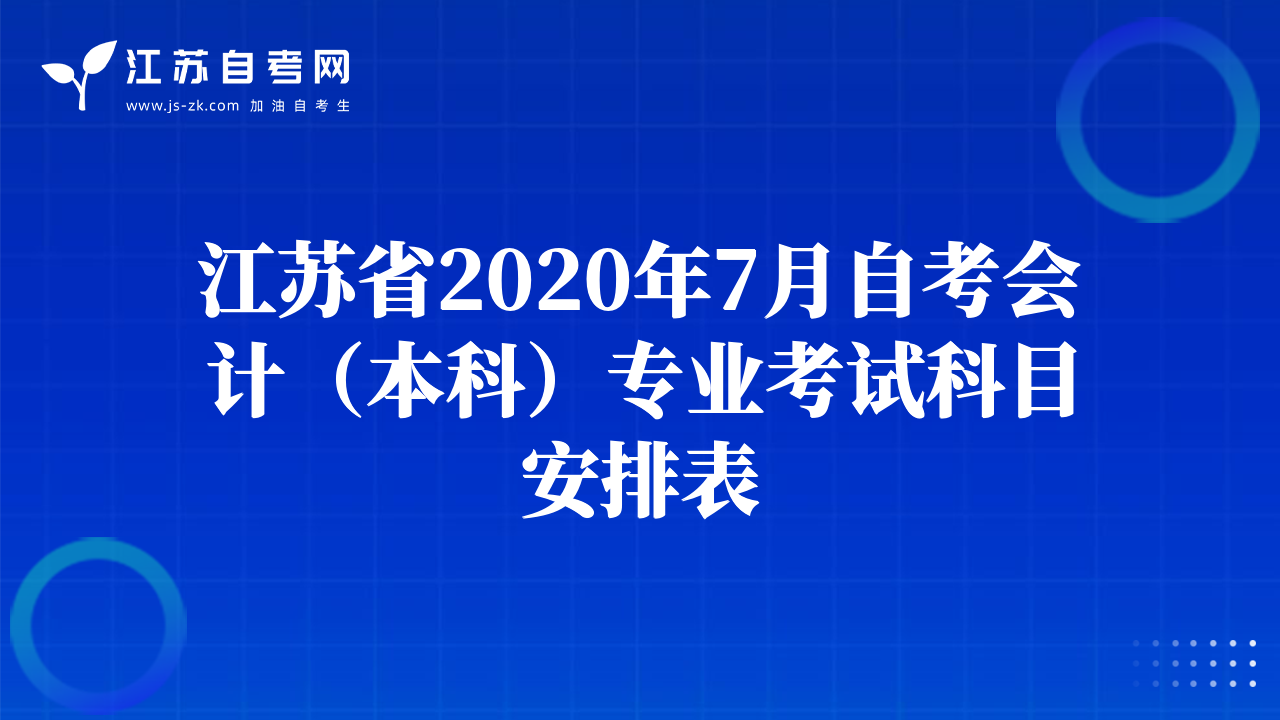 江苏自考网
www.js-zk.com 加油自考生

江苏省2020年7月自考会计（本科）专业考试科目安排表